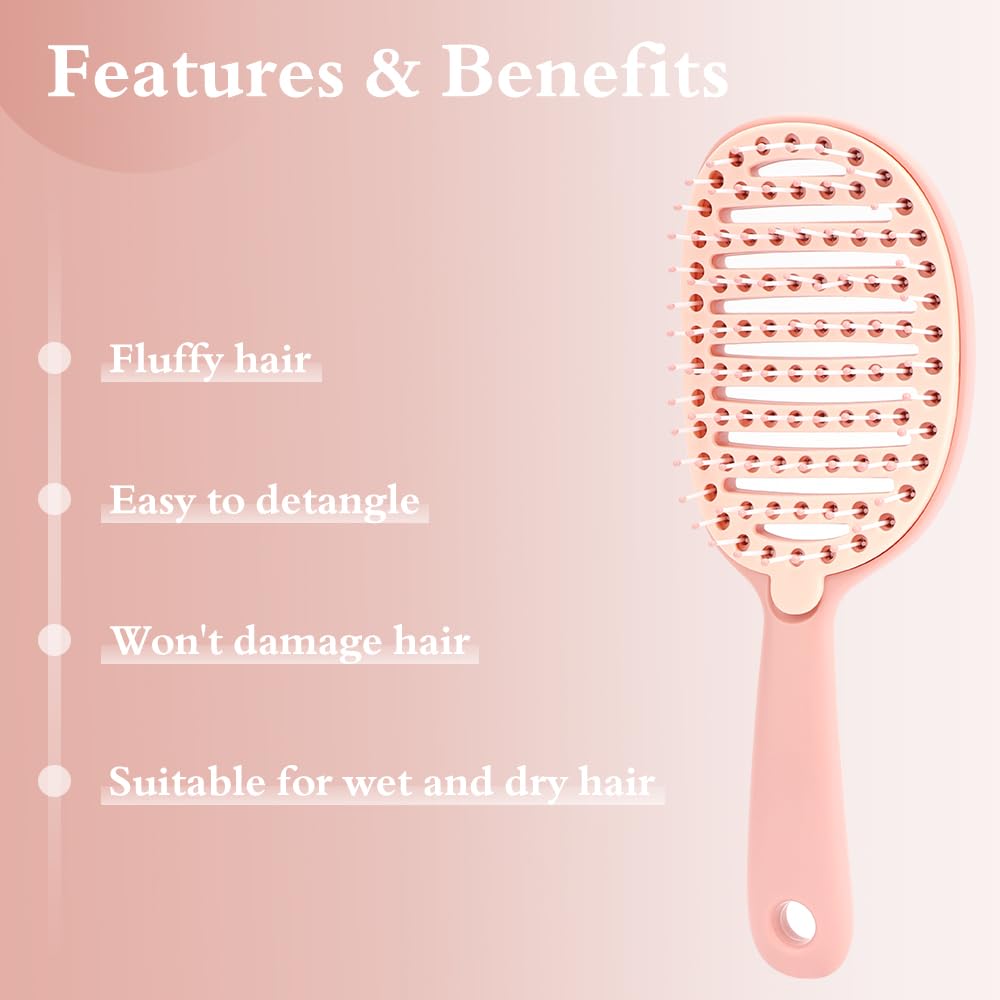 Features & Benefits

Fluffy hair

Easy to detangle

Won't damage hair

Suitable for wet and dry hair